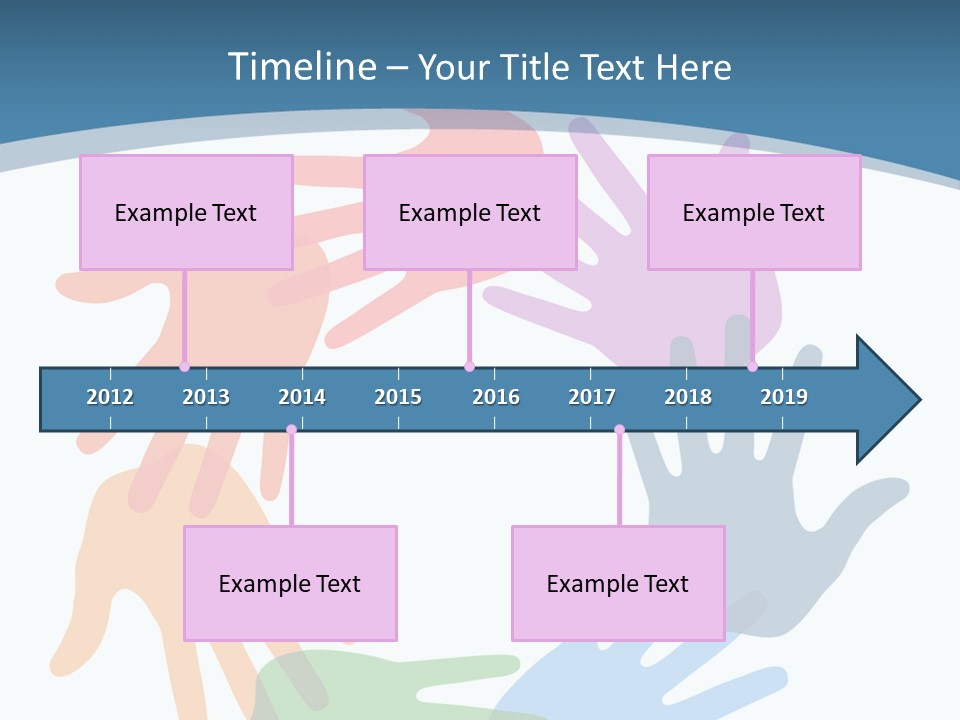 Timeline – Your Title Text Here

Example Text

Example Text

Example Text

2012 2013 2014 2015 2016 2017 2018 2019

Example Text

Example Text